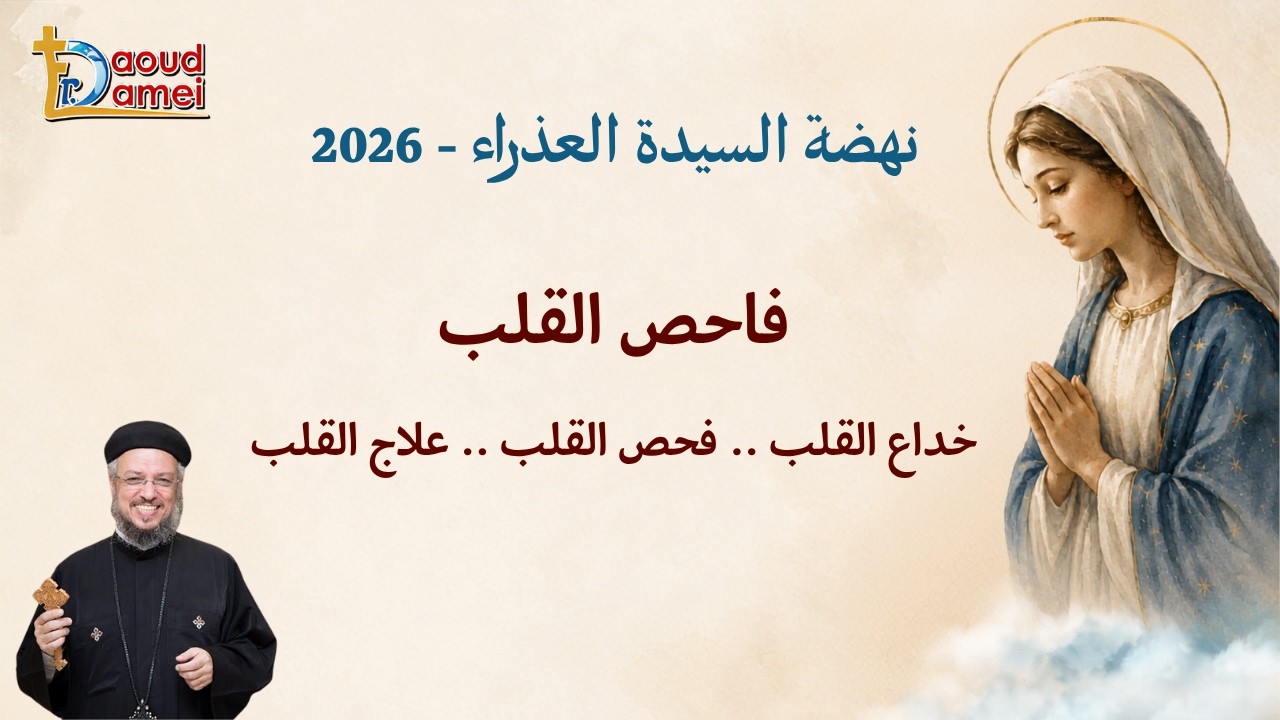 Fr. Daoud Lamei

نهضة السيدة العذراء - 2026

فاحص القلب

خداع القلب .. فحص القلب .. علاج القلب